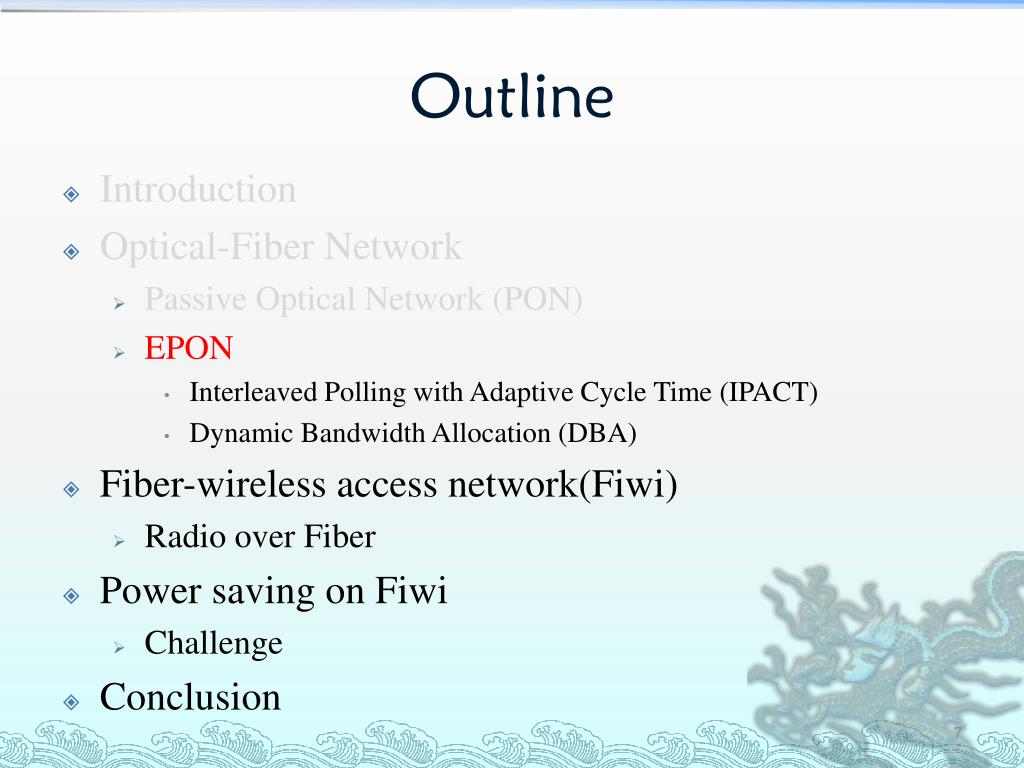 Outline

Introduction

Optical-Fiber Network

Passive Optical Network (PON)

EPON

Interleaved Polling with Adaptive Cycle Time (IPACT)

Dynamic Bandwidth Allocation (DBA)

Fiber-wireless access network(Fiwi)

Radio over Fiber

Power saving on Fiwi

Challenge

Conclusion

7